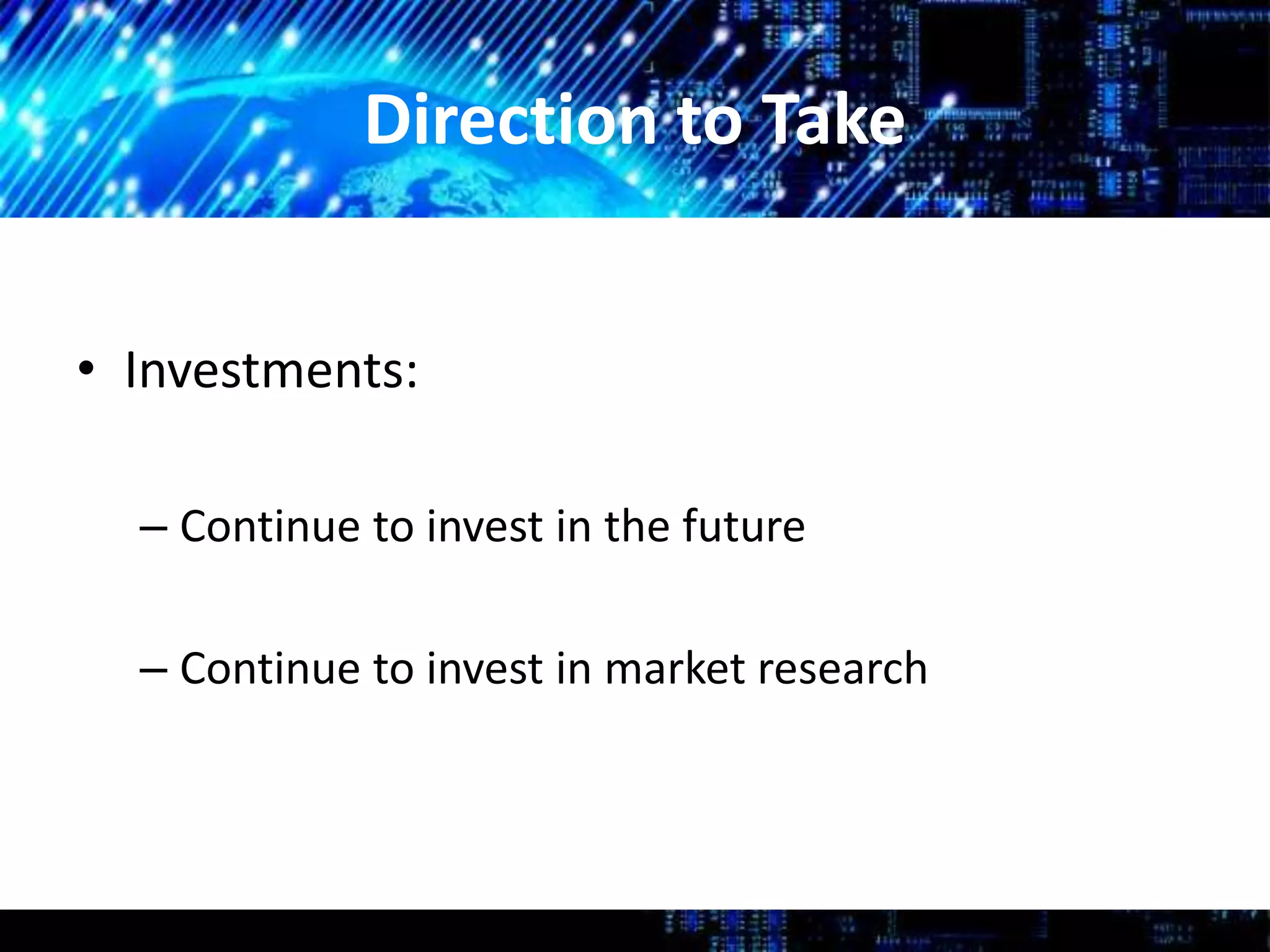 Direction to Take

• Investments:

– Continue to invest in the future

– Continue to invest in market research